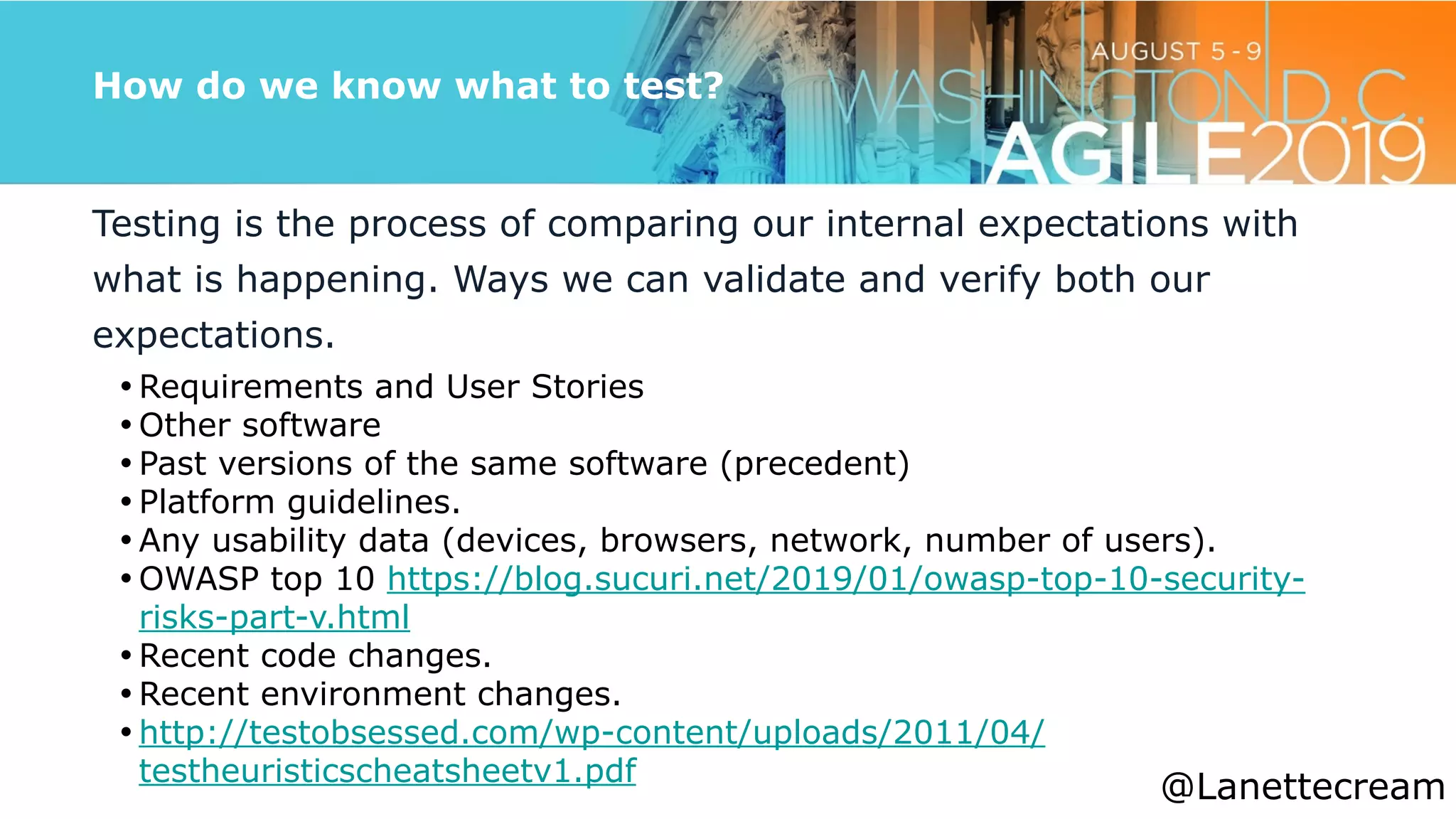 How do we know what to test?

AUGUST 5 - 9
WASHINGTON D.C.
AGILE2019

Testing is the process of comparing our internal expectations with what is happening. Ways we can validate and verify both our expectations.

• Requirements and User Stories
• Other software
• Past versions of the same software (precedent)
• Platform guidelines.
• Any usability data (devices, browsers, network, number of users).
• OWASP top 10 https://blog.sucuri.net/2019/01/owasp-top-10-security-risks-part-v.html
• Recent code changes.
• Recent environment changes.
• http://testobsessed.com/wp-content/uploads/2011/04/testheuristicscheatsheetv1.pdf

@Lanettecream